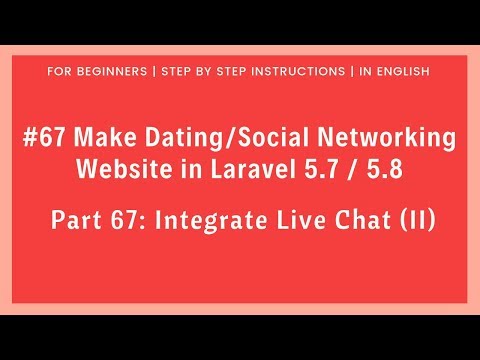 FOR BEGINNERS | STEP BY STEP INSTRUCTIONS | IN ENGLISH

#67 Make Dating/Social Networking Website in Laravel 5.7 / 5.8

Part 67: Integrate Live Chat (II)